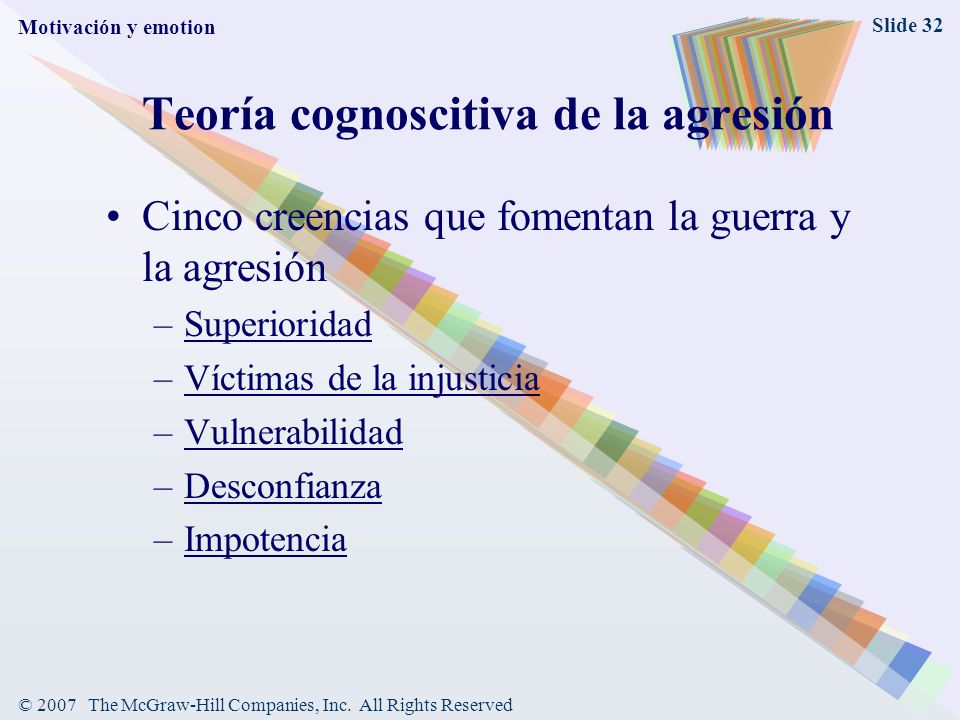 Motivación y emotion

Slide 32

Teoría cognoscitiva de la agresión

• Cinco creencias que fomentan la guerra y la agresión
– Superioridad
– Víctimas de la injusticia
– Vulnerabilidad
– Desconfianza
– Impotencia

© 2007 The McGraw-Hill Companies, Inc. All Rights Reserved